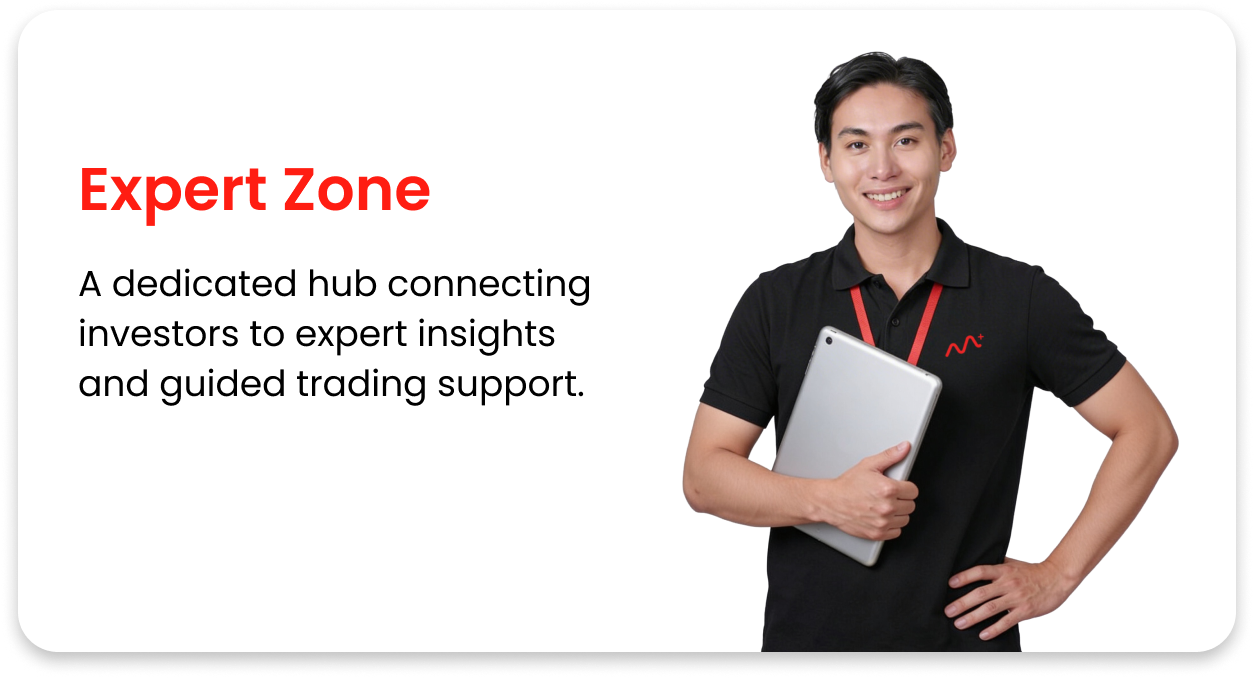 Expert Zone

A dedicated hub connecting investors to expert insights and guided trading support.